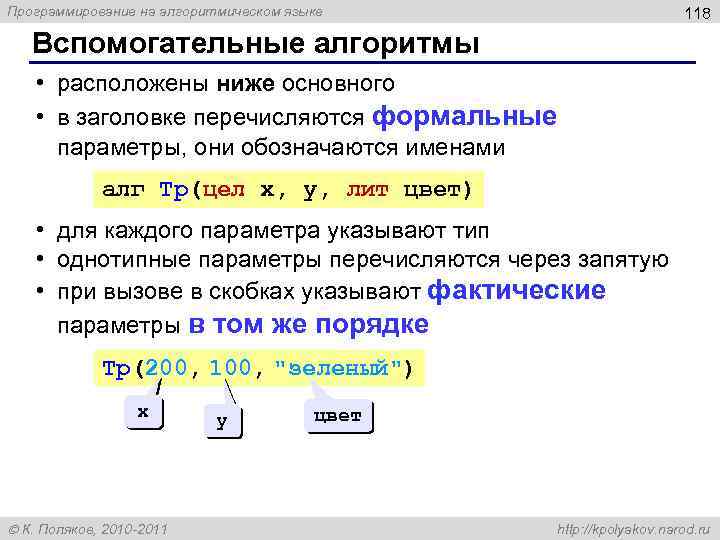 Программирование на алгоритмическом языке

118

Вспомогательные алгоритмы

• расположены ниже основного
• в заголовке перечисляются формальные параметры, они обозначаются именами

алг Тр(цел x, y, лит цвет)

• для каждого параметра указывают тип
• однотипные параметры перечисляются через запятую
• при вызове в скобках указывают фактические параметры в том же порядке

Тр(200, 100, "зеленый")

x

y

цвет

© К. Поляков, 2010-2011

http://kpolyakov.narod.ru